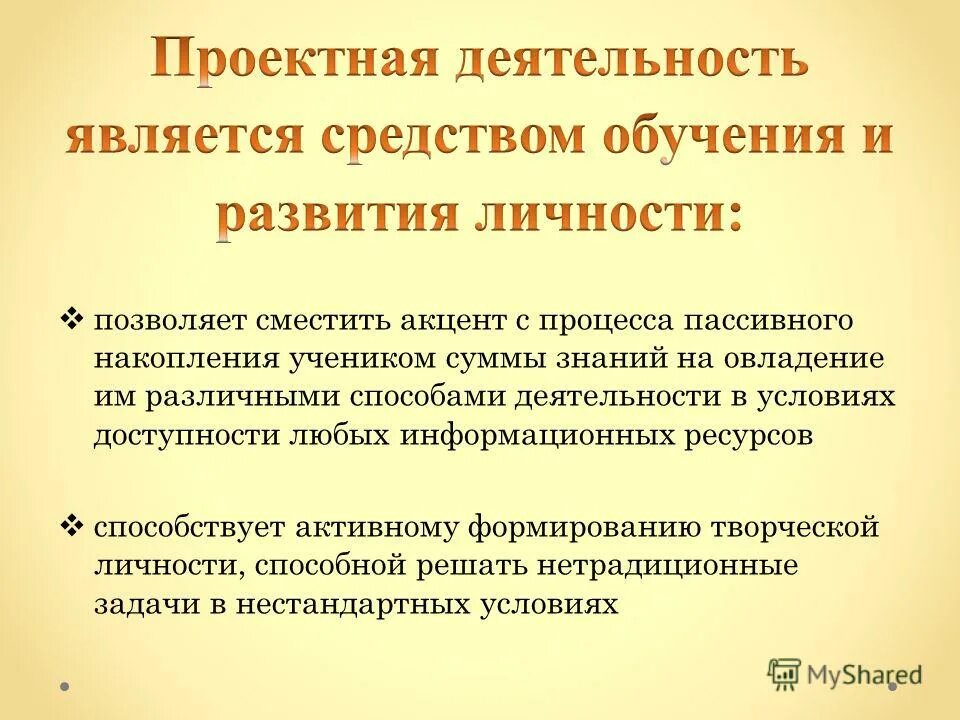 Проектная деятельность является средством обучения и развития личности:

❖ позволяет сместить акцент с процесса пассивного накопления учеником суммы знаний на овладение им различными способами деятельности в условиях доступности любых информационных ресурсов

❖ способствует активному формированию творческой личности, способной решать нетрадиционные задачи в нестандартных условиях

MyShared